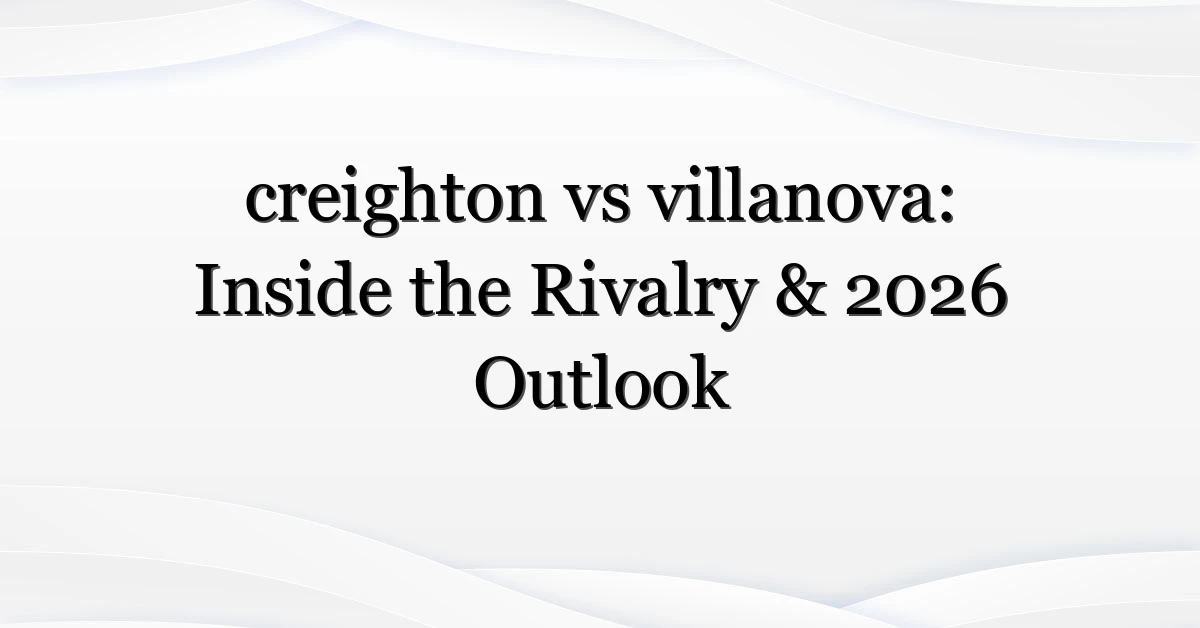 creighton vs villanova: Inside the Rivalry & 2026 Outlook